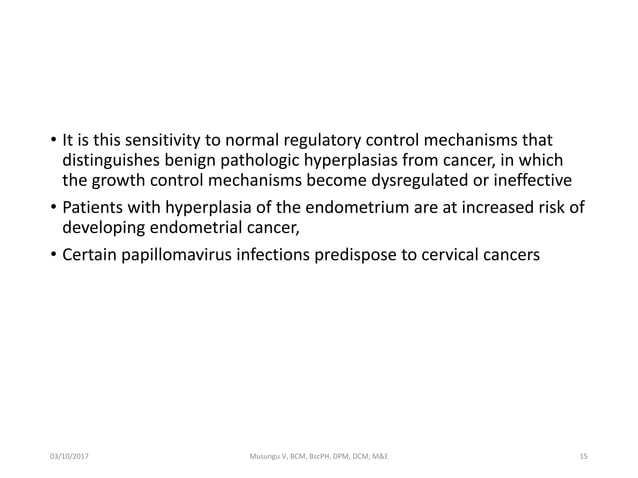 • It is this sensitivity to normal regulatory control mechanisms that distinguishes benign pathologic hyperplasias from cancer, in which the growth control mechanisms become dysregulated or ineffective

• Patients with hyperplasia of the endometrium are at increased risk of developing endometrial cancer,

• Certain papillomavirus infections predispose to cervical cancers

03/10/2017 Musungu V, BCM, BscPH, DPM, DCM, M&E 15